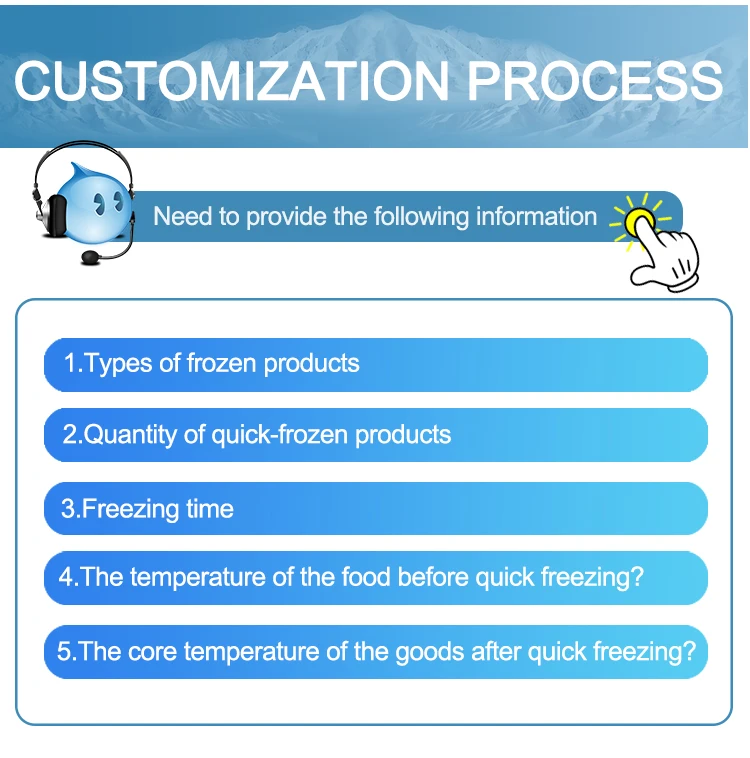 CUSTOMIZATION PROCESS

Need to provide the following information

1.Types of frozen products

2.Quantity of quick-frozen products

3.Freezing time

4.The temperature of the food before quick freezing?

5.The core temperature of the goods after quick freezing?